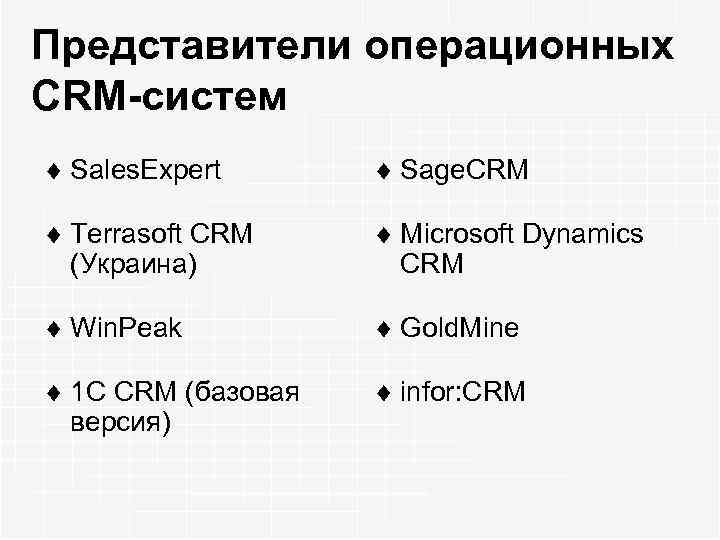 Представители операционных CRM-систем

♦ SalesExpert

♦ Terrasoft CRM (Украина)

♦ WinPeak

♦ 1C CRM (базовая версия)

♦ SageCRM

♦ Microsoft Dynamics CRM

♦ GoldMine

♦ infor:CRM